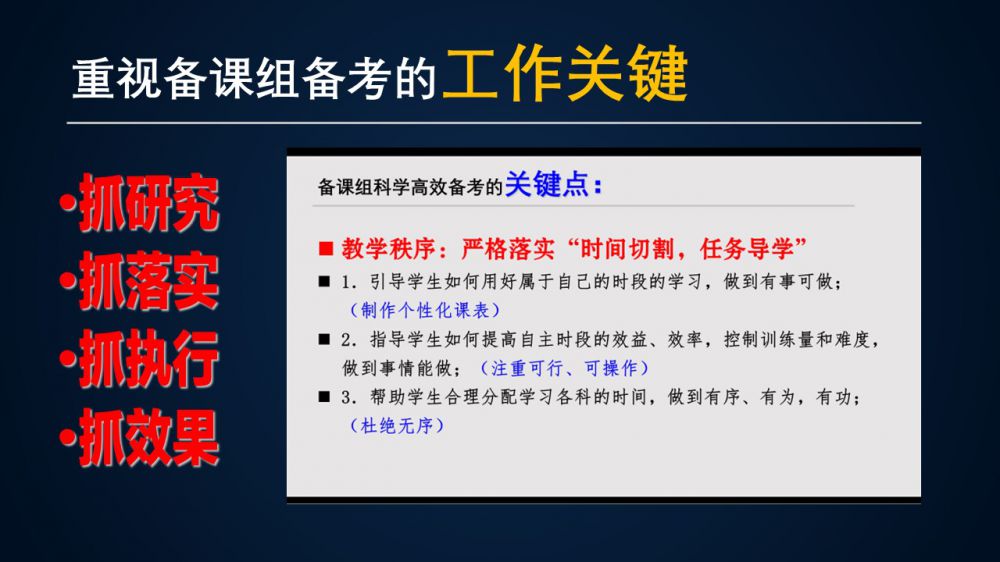 重视备课组备考的工作关键

•抓研究
•抓落实
•抓执行
•抓效果

备课组科学高效备考的关键点：

■ 教学秩序：严格落实“时间切割，任务导学”

■ 1. 引导学生如何用好属于自己的时段的学习，做到有事可做；（制作个性化课表）

■ 2. 指导学生如何提高自主时段的效益、效率，控制训练量和难度，做到事情能做；（注重可行、可操作）

■ 3. 帮助学生合理分配学习各科的时间，做到有序、有为，有功；（杜绝无序）